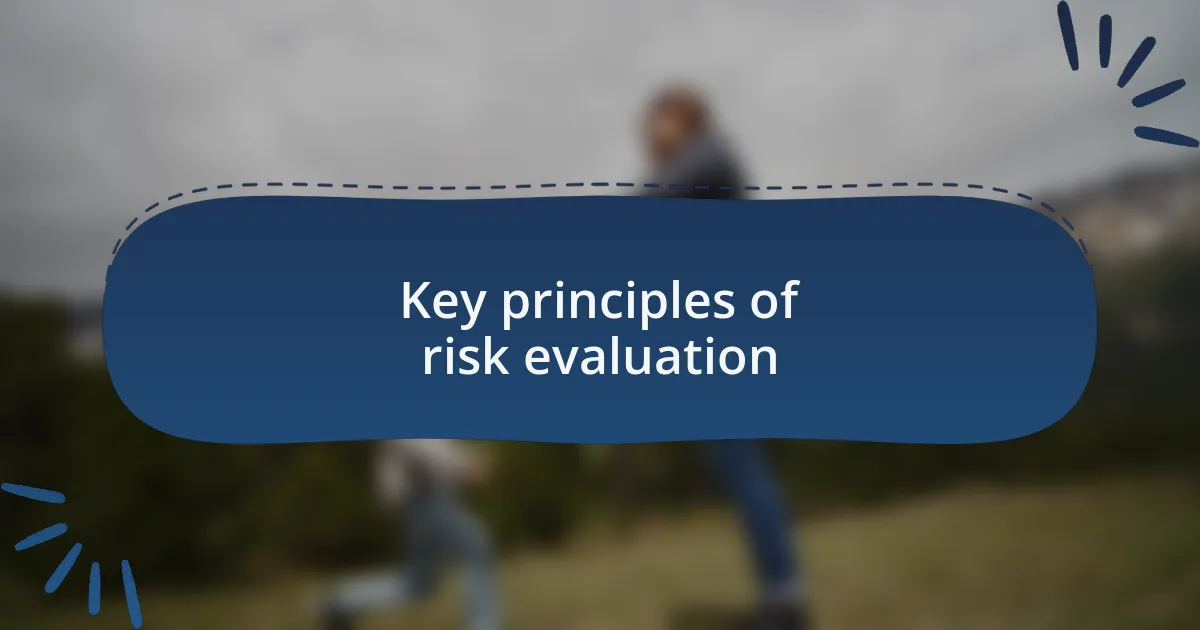 Key principles of risk evaluation